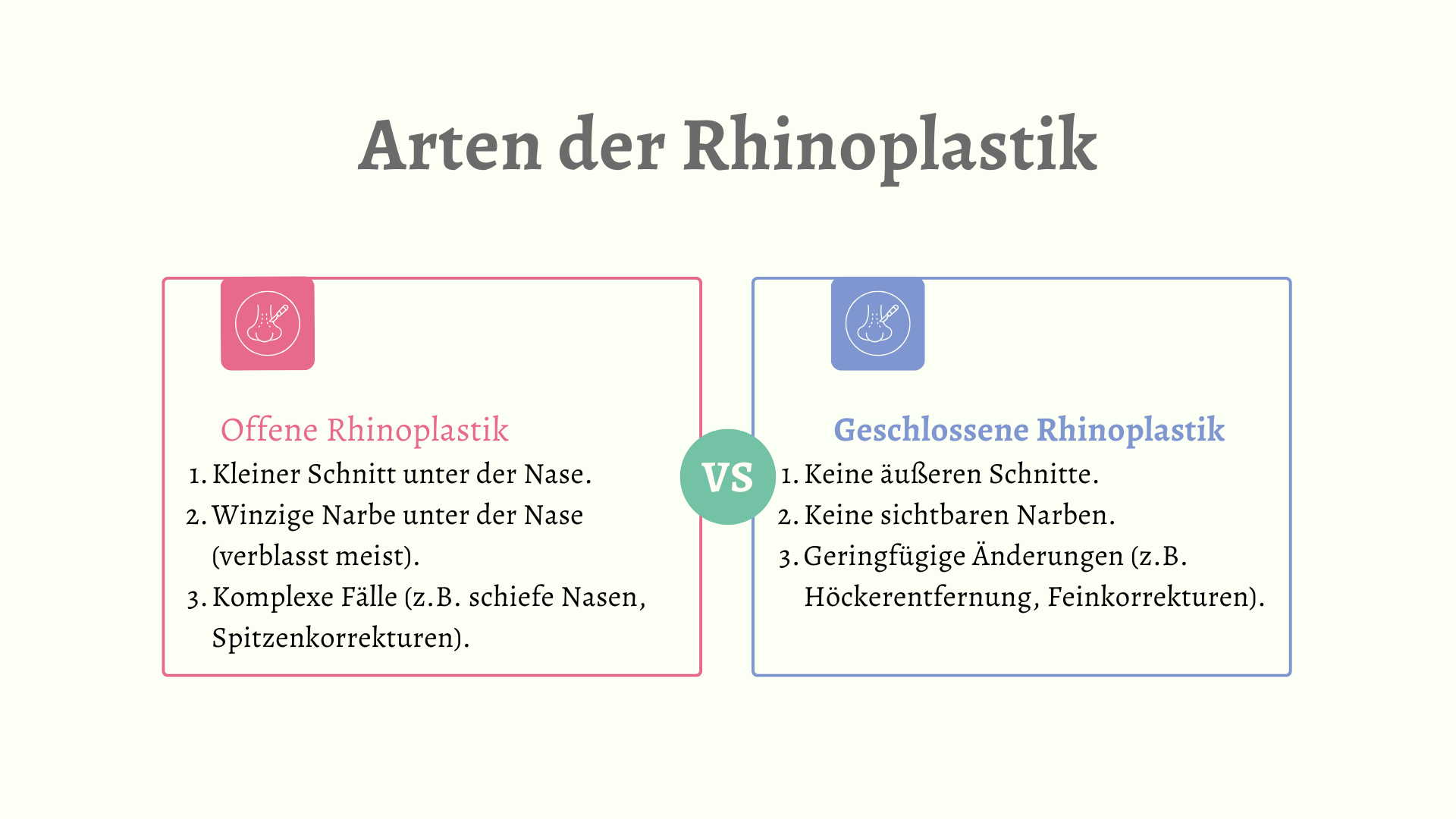 Arten der Rhinoplastik

Offene Rhinoplastik
1. Kleiner Schnitt unter der Nase.
2. Winzige Narbe unter der Nase (verblasst meist).
3. Komplexe Fälle (z.B. schiefe Nasen, Spitzenkorrekturen).

VS

Geschlossene Rhinoplastik
1. Keine äußeren Schnitte.
2. Keine sichtbaren Narben.
3. Geringfügige Änderungen (z.B. Höckerentfernung, Feinkorrekturen).